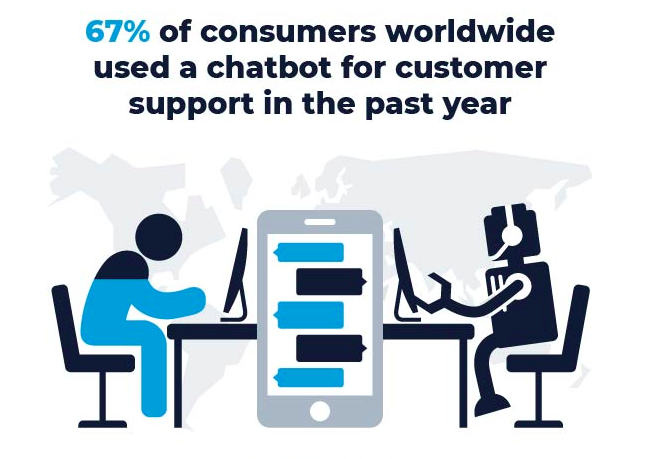 67% of consumers worldwide used a chatbot for customer support in the past year